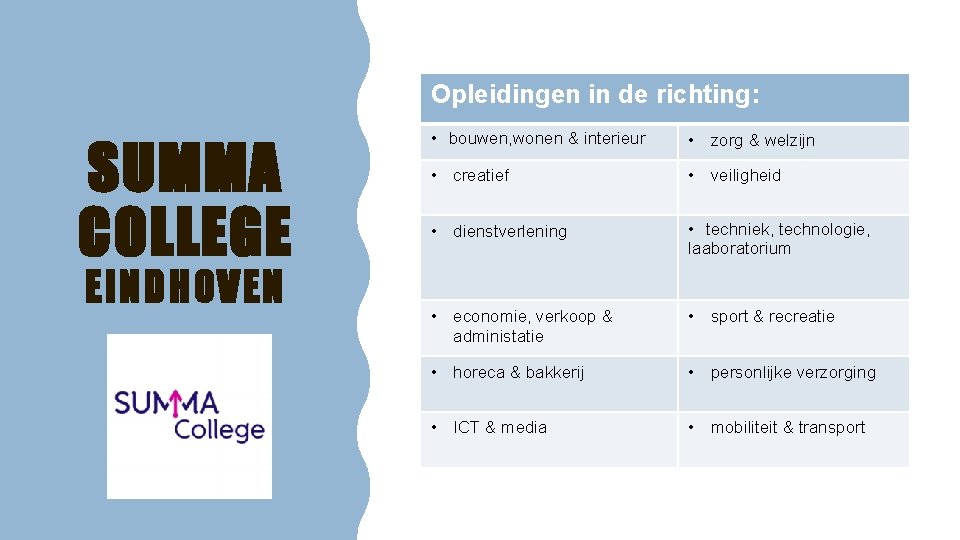 SUMMA COLLEGE
EINDHOVEN

SUMMA College

| Opleidingen in de richting: | |
|---|---|
| • bouwen,wonen & interieur | • zorg & welzijn |
| • creatief | • veiligheid |
| • dienstverlening | • techniek, technologie, laaboratorium |
| • economie, verkoop & administatie | • sport & recreatie |
| • horeca & bakkerij | • personlijke verzorging |
| • ICT & media | • mobiliteit & transport |